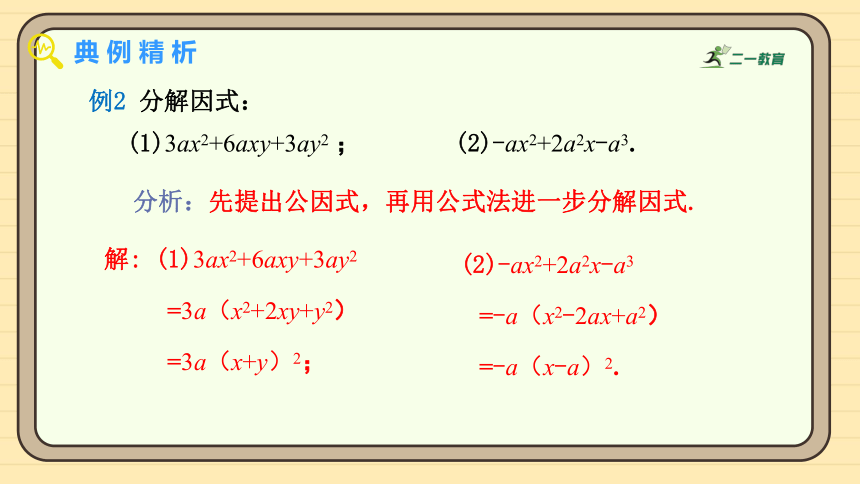 典例精析

二一教育

例2 分解因式：

(1) $3ax^2+6axy+3ay^2$ ；

(2) $-ax^2+2a^2x-a^3$.

分析：先提出公因式，再用公式法进一步分解因式.

解：(1) $3ax^2+6axy+3ay^2$

$=3a（x^2+2xy+y^2）$

$=3a（x+y）^2$；

(2) $-ax^2+2a^2x-a^3$

$=-a（x^2-2ax+a^2）$

$=-a（x-a）^2$.